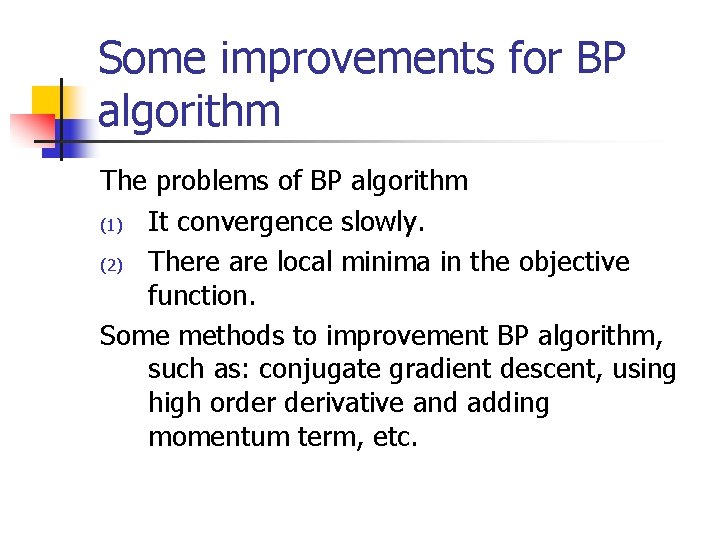 Some improvements for BP algorithm

The problems of BP algorithm

(1) It convergence slowly.

(2) There are local minima in the objective function.

Some methods to improvement BP algorithm, such as: conjugate gradient descent, using high order derivative and adding momentum term, etc.